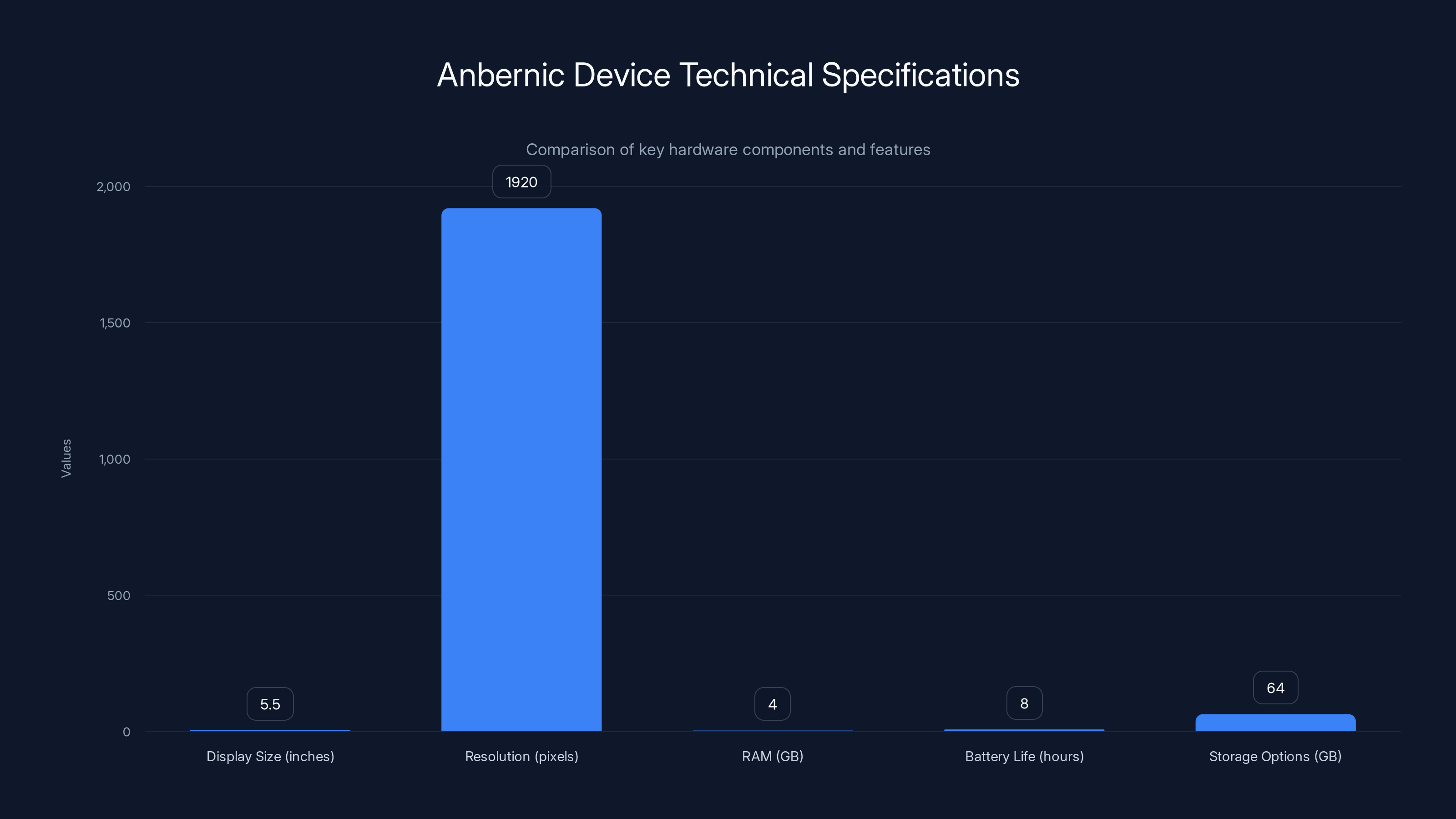 Anbernic Device Technical Specifications

Comparison of key hardware components and features

Values

2,000
1,500
1,000
500
0

1920
5.5
4
8
64

Display Size (inches)
Resolution (pixels)
RAM (GB)
Battery Life (hours)
Storage Options (GB)